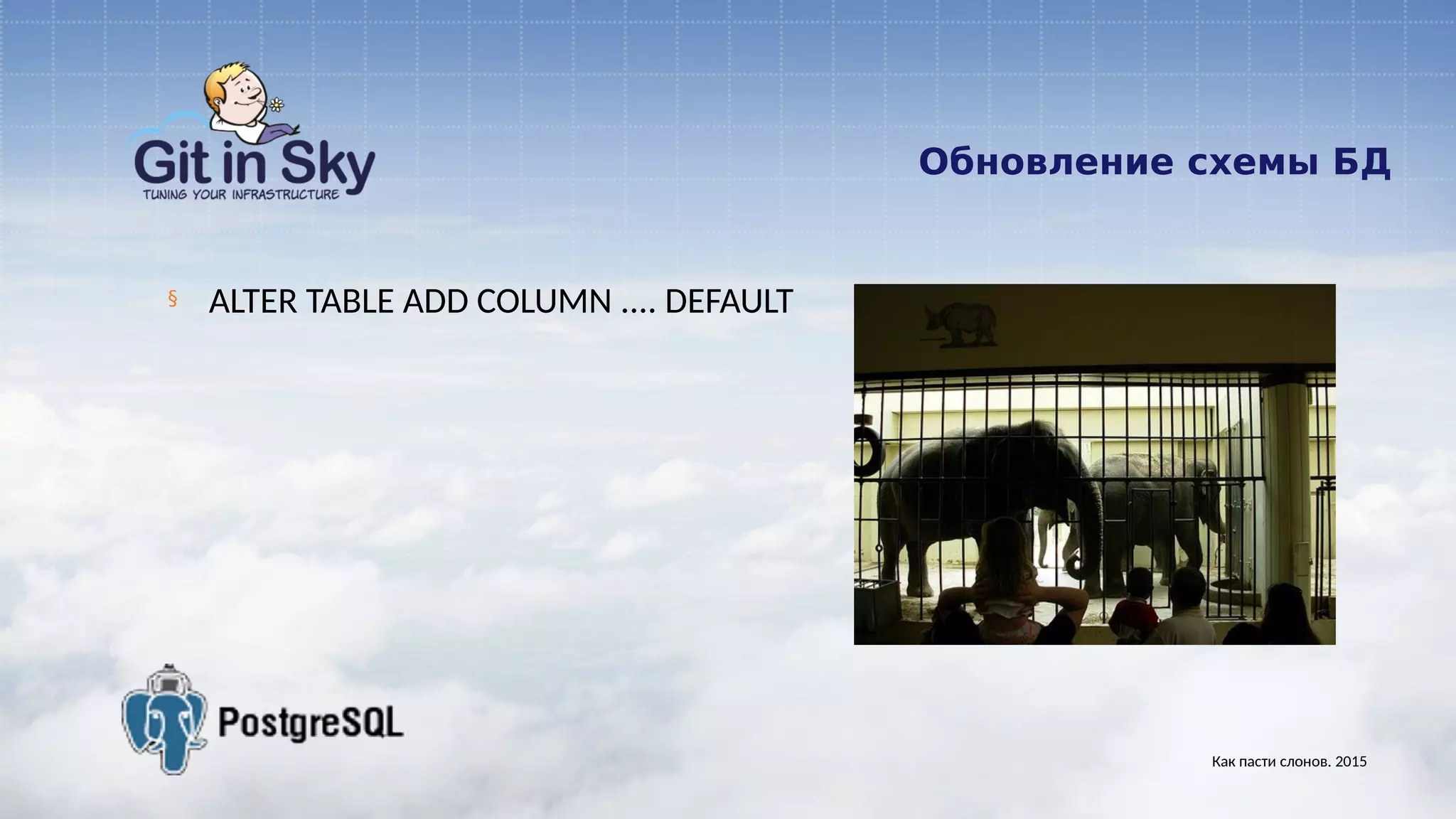 Git in Sky
TUNING YOUR INFRASTRUCTURE

Обновление схемы БД

§ ALTER TABLE ADD COLUMN …. DEFAULT

PostgreSQL

Как пасти слонов. 2015